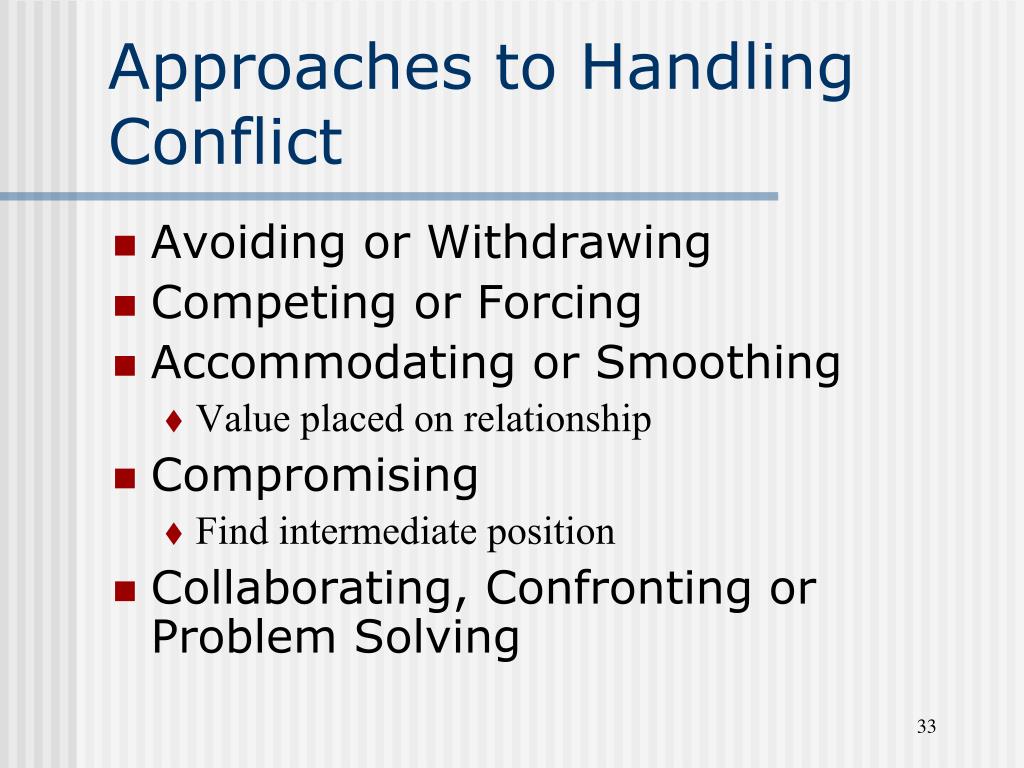 Approaches to Handling Conflict

- Avoiding or Withdrawing
- Competing or Forcing
- Accommodating or Smoothing
  - Value placed on relationship
- Compromising
  - Find intermediate position
- Collaborating, Confronting or Problem Solving

33